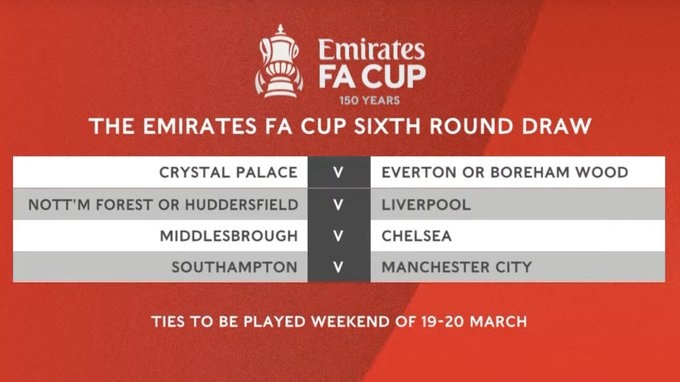 Emirates
FA CUP
150 YEARS

THE EMIRATES FA CUP SIXTH ROUND DRAW

| | | |
|---|---|---|
| CRYSTAL PALACE | V | EVERTON OR BOREHAM WOOD |
| NOTT'M FOREST OR HUDDERSFIELD | V | LIVERPOOL |
| MIDDLESBROUGH | V | CHELSEA |
| SOUTHAMPTON | V | MANCHESTER CITY |

TIES TO BE PLAYED WEEKEND OF 19-20 MARCH